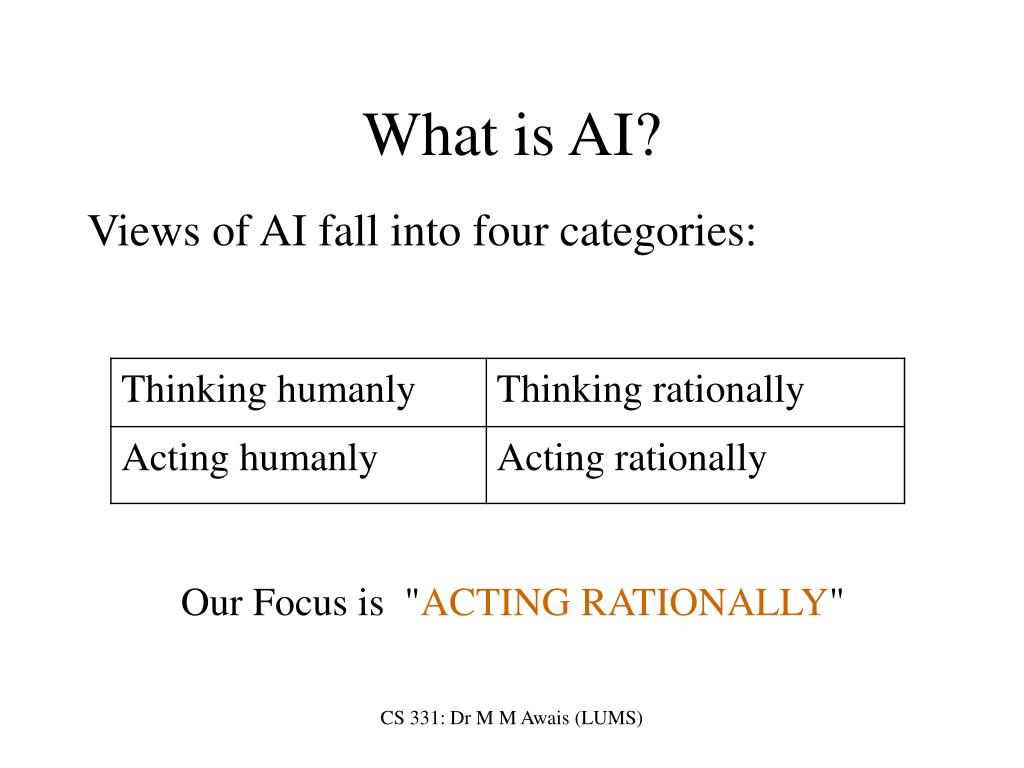 What is AI?

Views of AI fall into four categories:

| Thinking humanly | Thinking rationally |
|---|---|
| Acting humanly | Acting rationally |

Our Focus is "ACTING RATIONALLY"

CS 331: Dr M M Awais (LUMS)